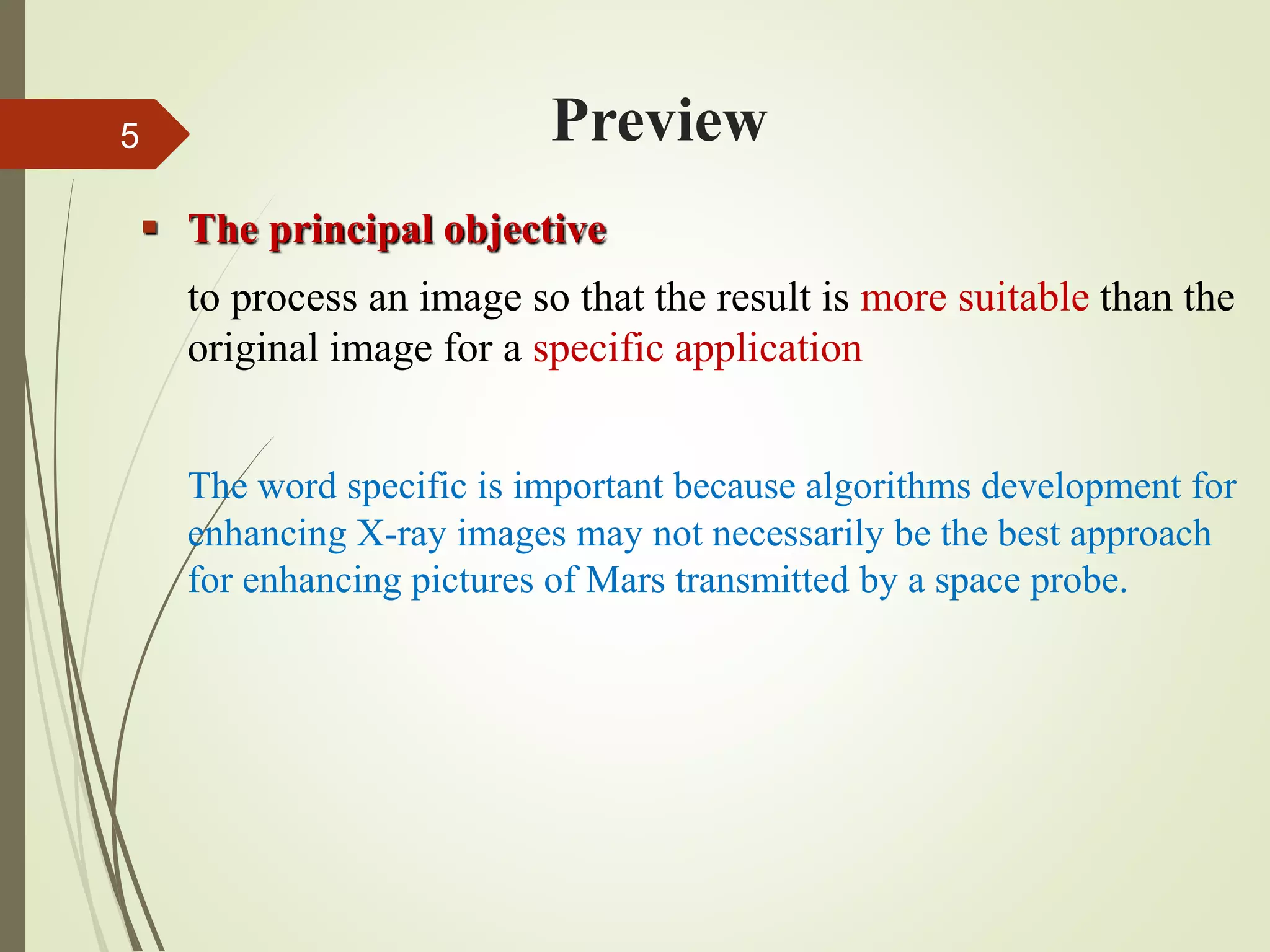 5

Preview

▪ The principal objective

to process an image so that the result is more suitable than the original image for a specific application

The word specific is important because algorithms development for enhancing X-ray images may not necessarily be the best approach for enhancing pictures of Mars transmitted by a space probe.